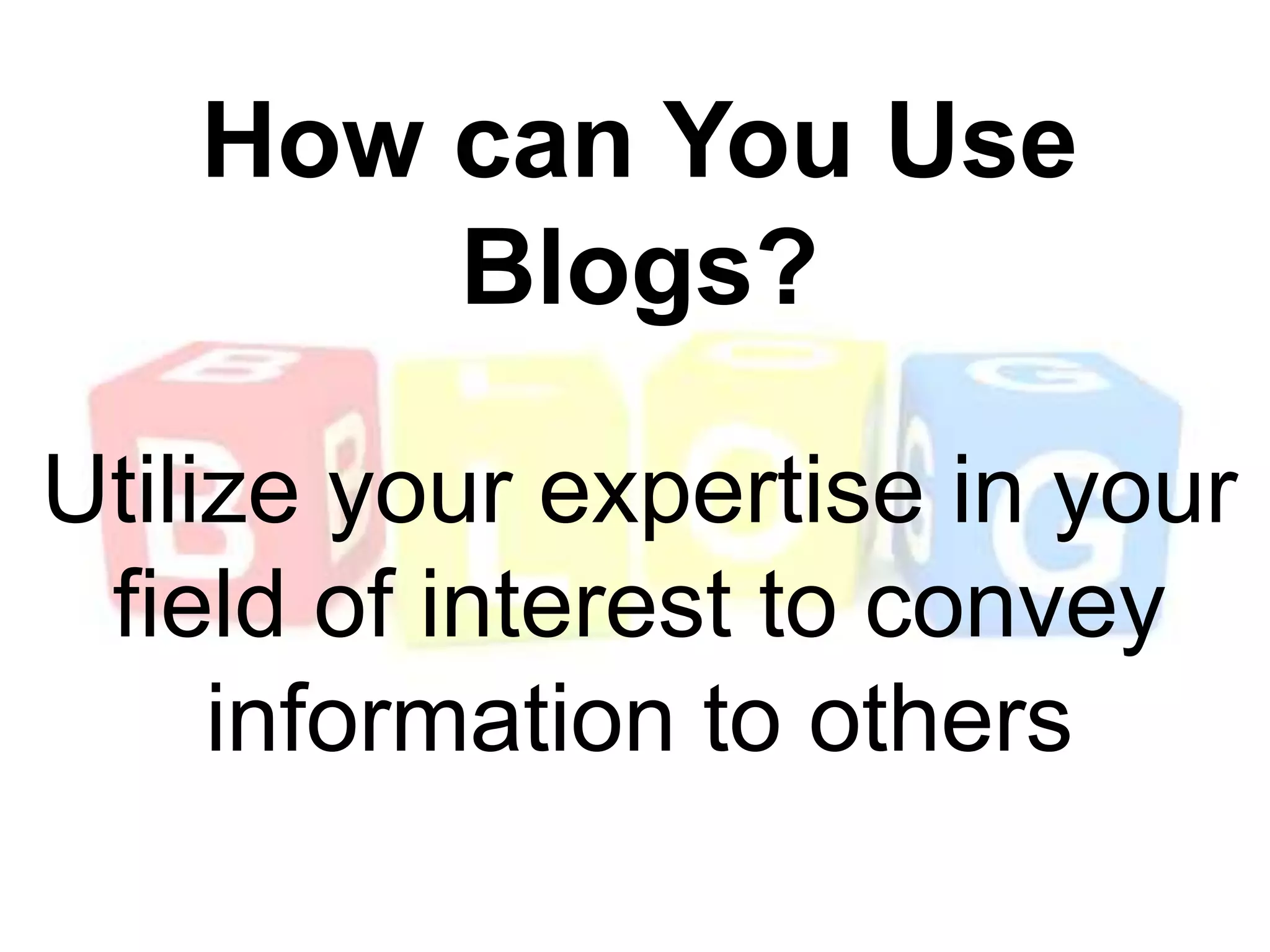 How can You Use Blogs?

Utilize your expertise in your field of interest to convey information to others